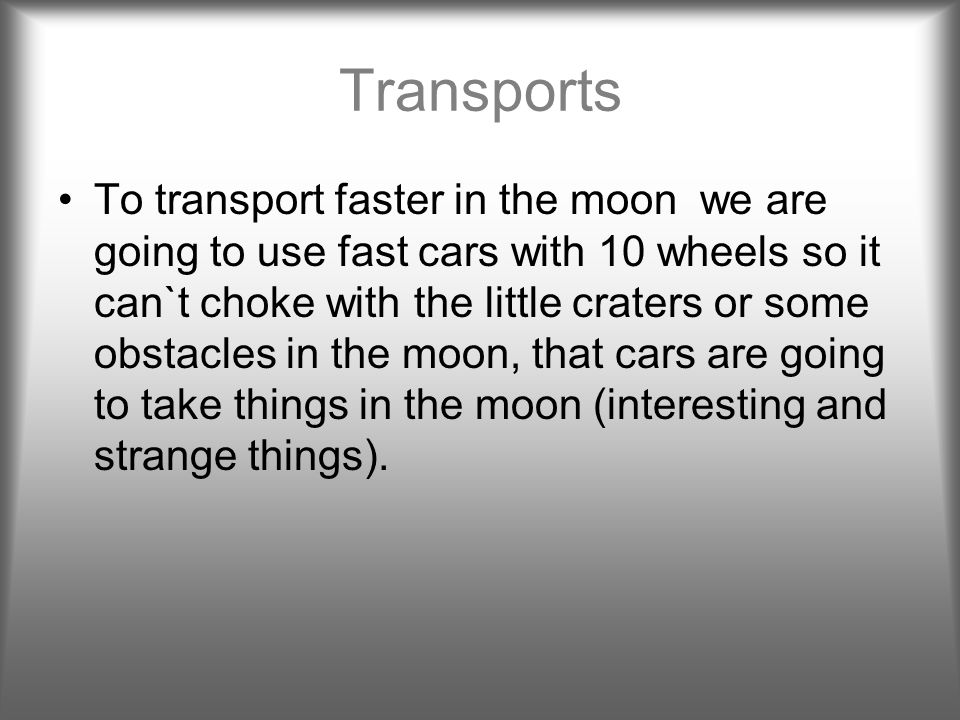 Transports

• To transport faster in the moon  we are going to use fast cars with 10 wheels so it can`t choke with the little craters or some obstacles in the moon, that cars are going to take things in the moon (interesting and strange things).